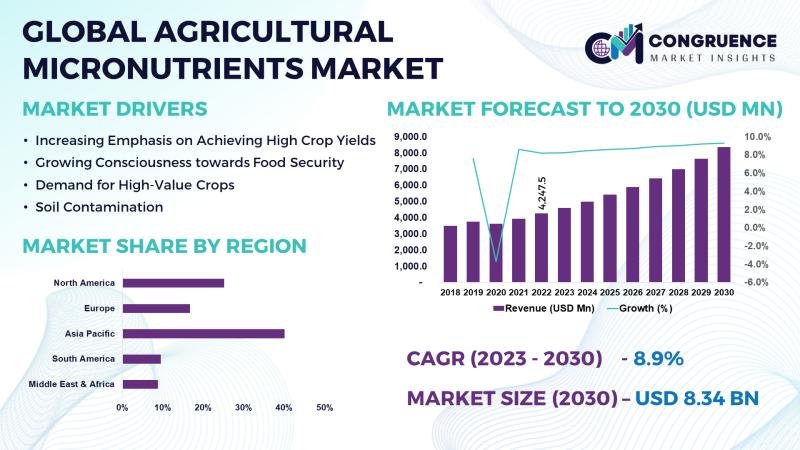 GLOBAL AGRICULTURAL MICRONUTRIENTS MARKET

CM CONGRUENCE MARKET INSIGHTS

MARKET DRIVERS

• Increasing Emphasis on Achieving High Crop Yields
• Growing Consciousness towards Food Security
• Demand for High-Value Crops
• Soil Contamination

MARKET SHARE BY REGION

North America
Europe
Asia Pacific
South America
Middle East & Africa

0% 10% 20% 30% 40% 50%

MARKET FORECAST TO 2030 (USD MN)

9,000.0
8,000.0
7,000.0
6,000.0
5,000.0
4,000.0
3,000.0
2,000.0
1,000.0
-

10.0%
8.0%
6.0%
4.0%
2.0%
0.0%
-2.0%
-4.0%
-6.0%

4,247.5

2018 2019 2020 2021 2022 2023 2024 2025 2026 2027 2028 2029 2030

Revenue (USD Mn) Growth (%)

CAGR (2023 - 2030) - 8.9%

MARKET SIZE (2030) – USD 8.34 BN